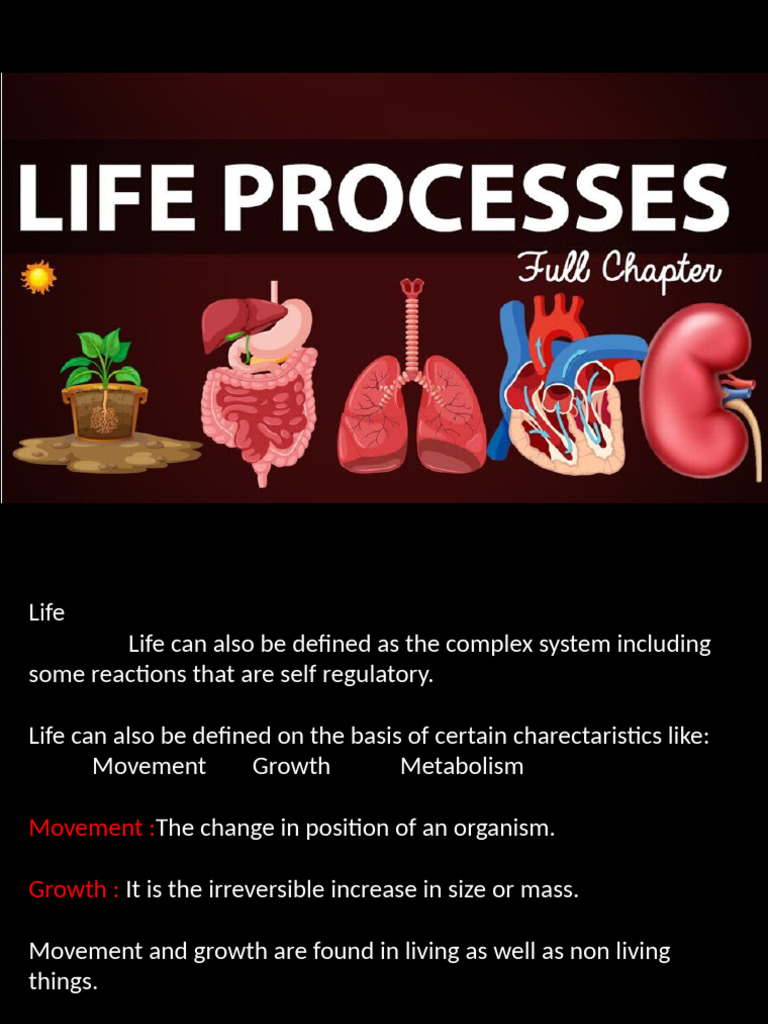 LIFE PROCESSES

Full Chapter

Life

Life can also be defined as the complex system including some reactions that are self regulatory.

Life can also be defined on the basis of certain charectaristics like:
Movement Growth Metabolism

Movement :The change in position of an organism.

Growth : It is the irreversible increase in size or mass.

Movement and growth are found in living as well as non living things.